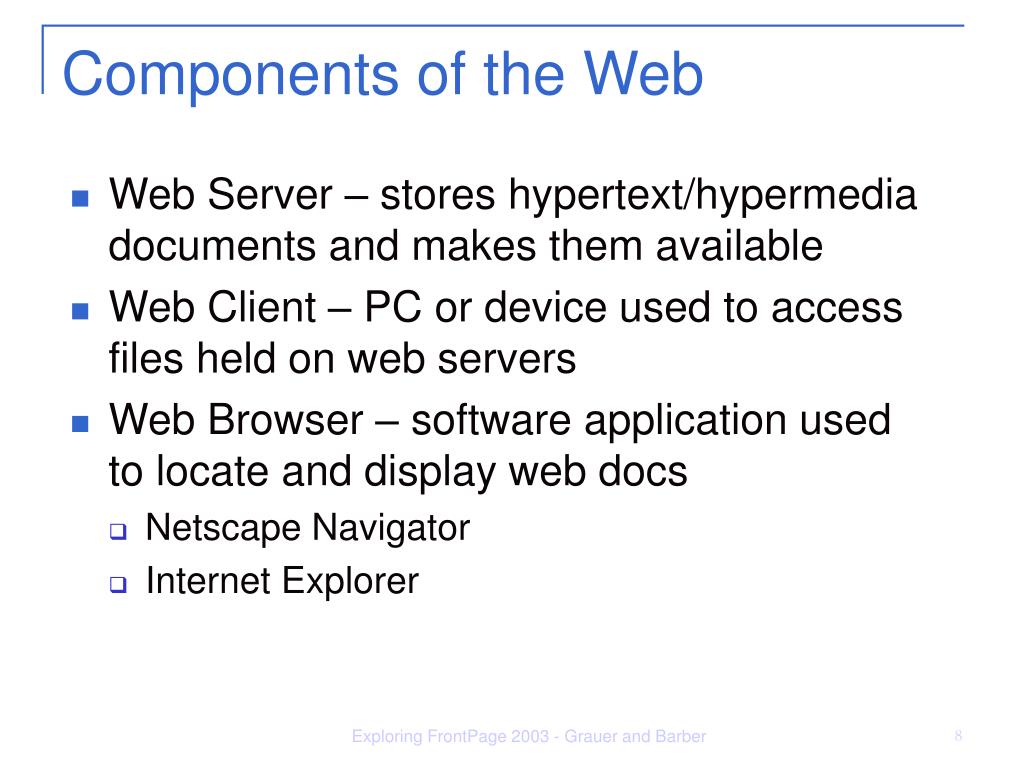 Components of the Web

- Web Server – stores hypertext/hypermedia documents and makes them available
- Web Client – PC or device used to access files held on web servers
- Web Browser – software application used to locate and display web docs
  - Netscape Navigator
  - Internet Explorer

Exploring FrontPage 2003 - Grauer and Barber

8